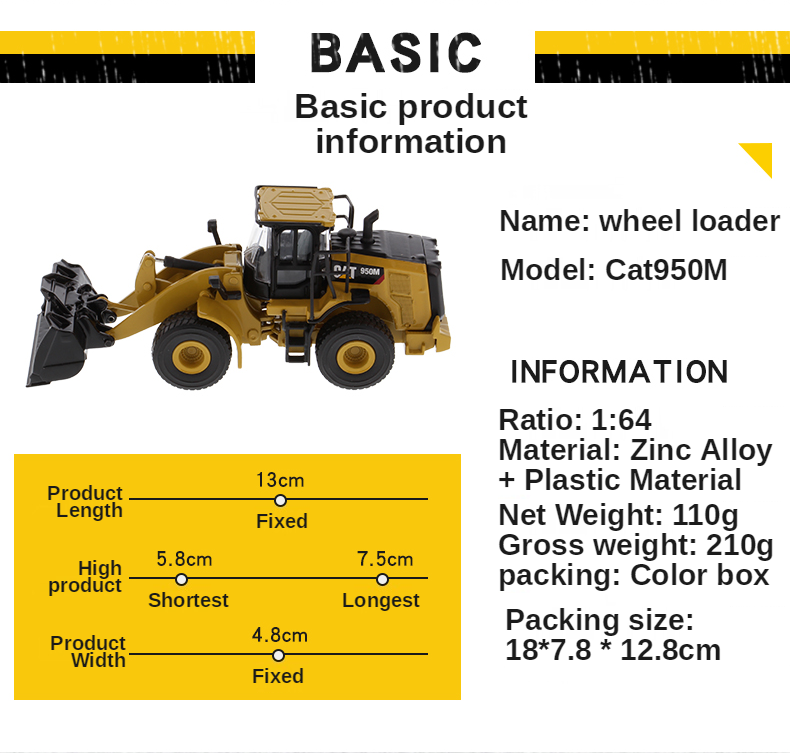 BASIC

Basic product information

CAT 950M

Name: wheel loader

Model: Cat950M

INFORMATION

Ratio: 1:64
Material: Zinc Alloy + Plastic Material
Net Weight: 110g
Gross weight: 210g
packing: Color box

Packing size: 18*7.8 * 12.8cm

Product Length 13cm Fixed

High product 5.8cm Shortest 7.5cm Longest

Product Width 4.8cm Fixed